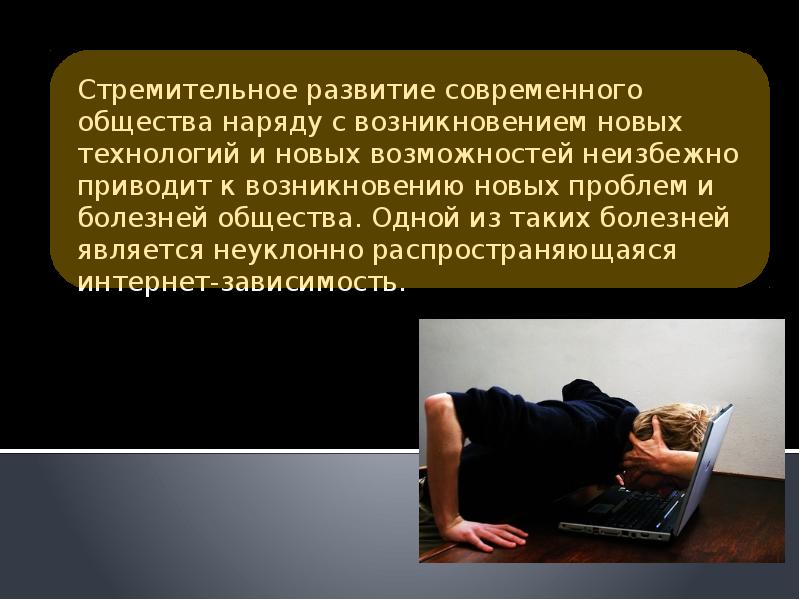 Стремительное развитие современного общества наряду с возникновением новых технологий и новых возможностей неизбежно приводит к возникновению новых проблем и болезней общества. Одной из таких болезней является неуклонно распространяющаяся интернет-зависимость.